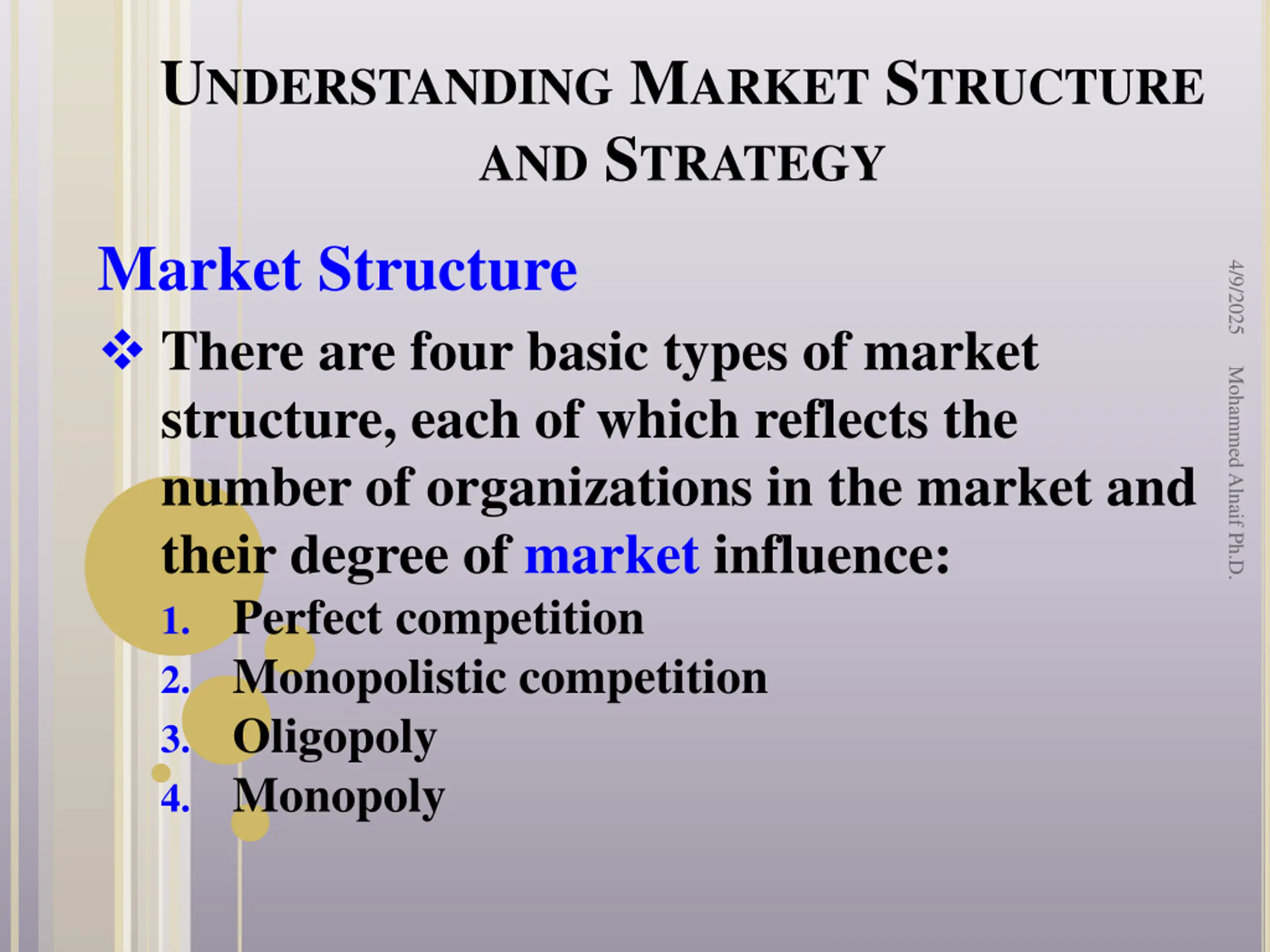 UNDERSTANDING MARKET STRUCTURE AND STRATEGY

Market Structure

❖ There are four basic types of market structure, each of which reflects the number of organizations in the market and their degree of market influence:

1. Perfect competition
2. Monopolistic competition
3. Oligopoly
4. Monopoly

4/9/2025

Mohammed Alnaif Ph.D.